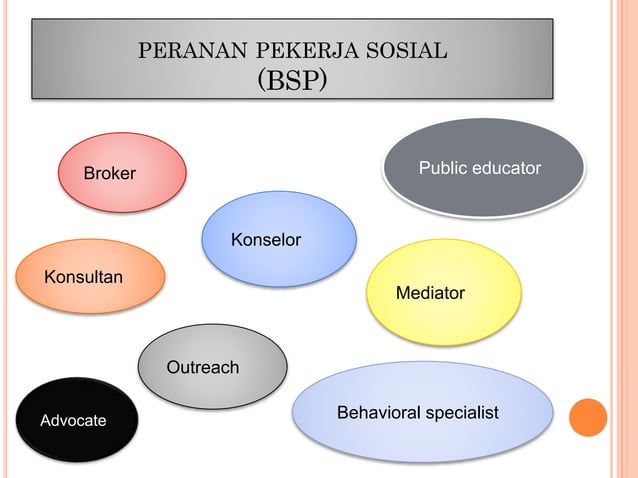 PERANAN PEKERJA SOSIAL
(BSP)

Broker

Public educator

Konselor

Konsultan

Mediator

Outreach

Advocate

Behavioral specialist